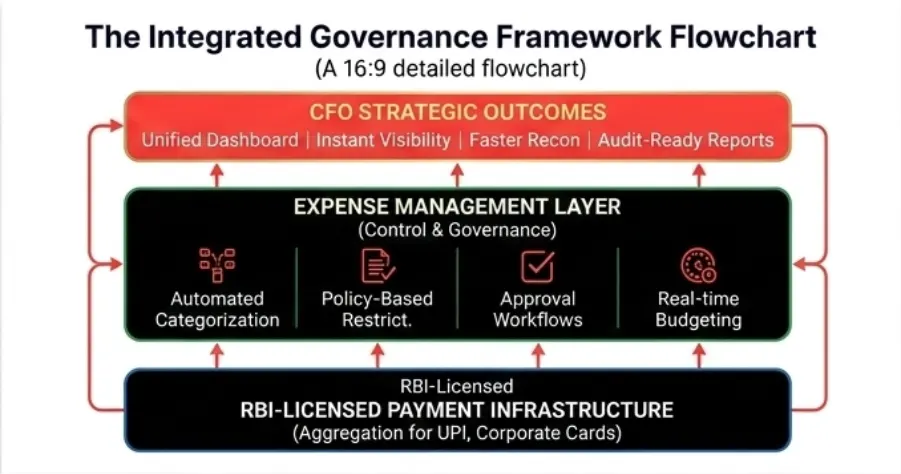 The Integrated Governance Framework Flowchart
(A 16:9 detailed flowchart)

CFO STRATEGIC OUTCOMES
Unified Dashboard | Instant Visibility | Faster Recon | Audit-Ready Reports

EXPENSE MANAGEMENT LAYER
(Control & Governance)

Automated Categorization

Policy-Based Restrict.

Approval Workflows

Real-time Budgeting

RBI-Licensed
RBI-LICENSED PAYMENT INFRASTRUCTURE
(Aggregation for UPI, Corporate Cards)